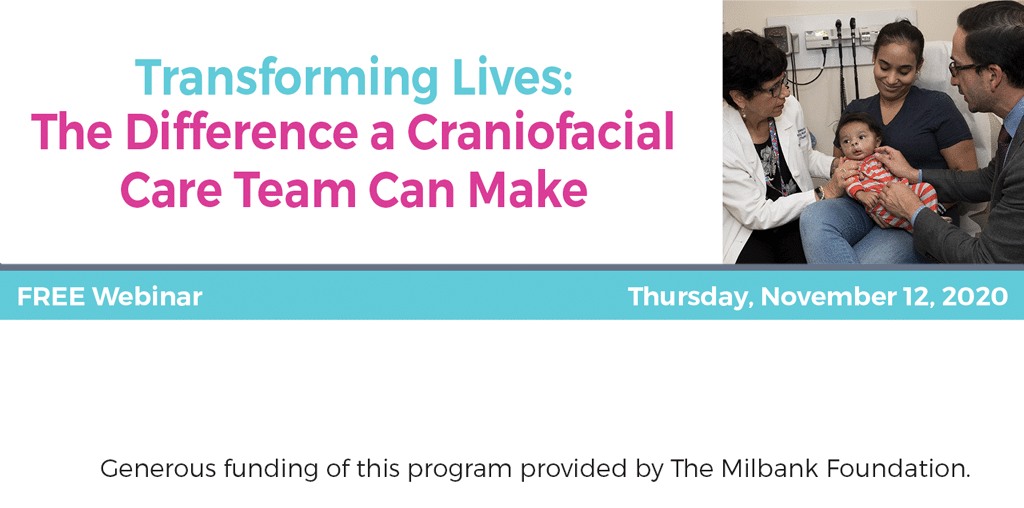 Transforming Lives:
The Difference a Craniofacial Care Team Can Make

FREE Webinar

Thursday, November 12, 2020

Generous funding of this program provided by The Milbank Foundation.